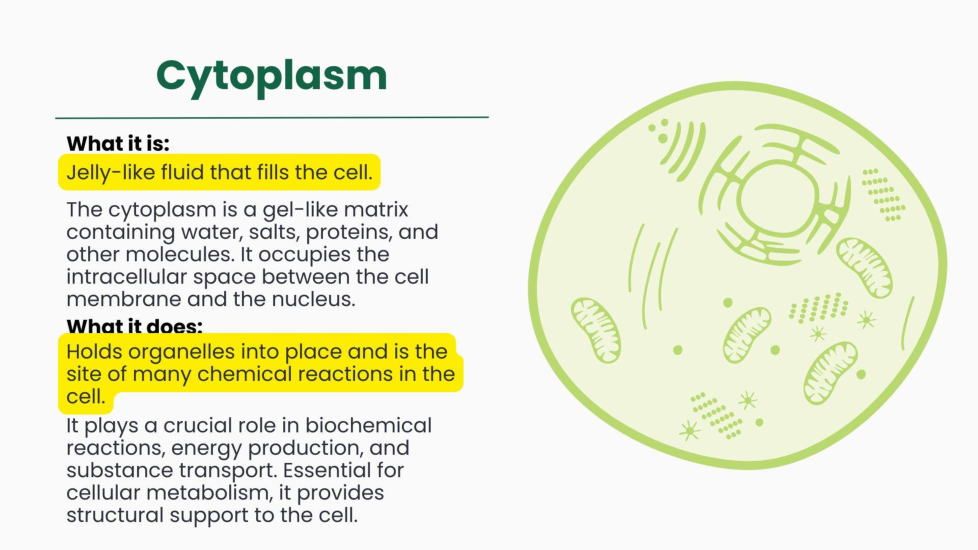 Cytoplasm

What it is:
Jelly-like fluid that fills the cell.

The cytoplasm is a gel-like matrix containing water, salts, proteins, and other molecules. It occupies the intracellular space between the cell membrane and the nucleus.

What it does:
Holds organelles into place and is the site of many chemical reactions in the cell.

It plays a crucial role in biochemical reactions, energy production, and substance transport. Essential for cellular metabolism, it provides structural support to the cell.